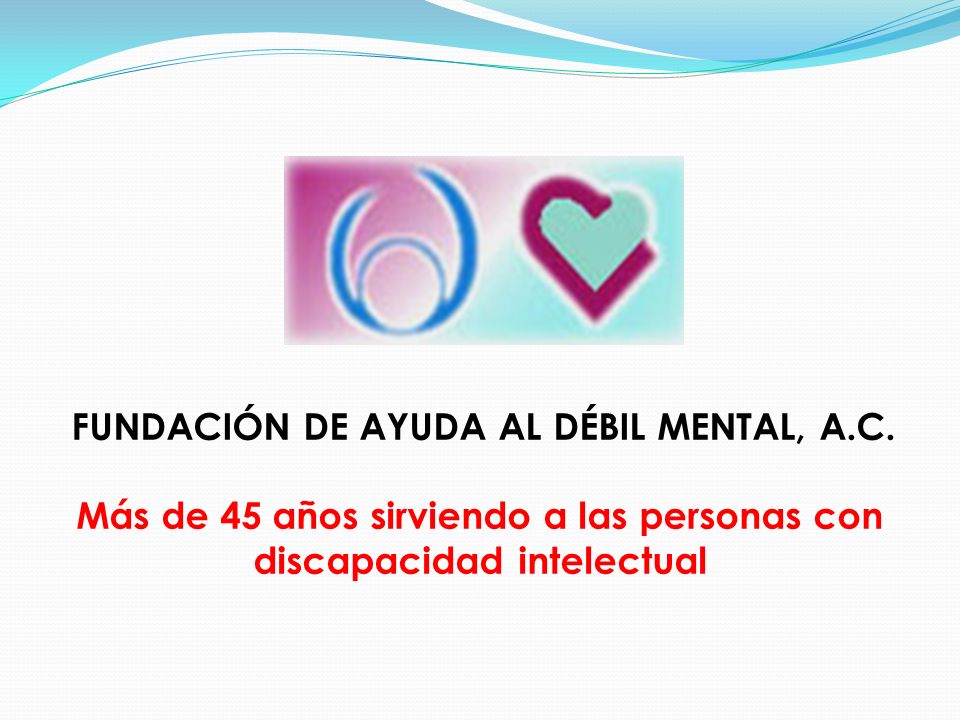 FUNDACIÓN DE AYUDA AL DÉBIL MENTAL, A.C.

Más de 45 años sirviendo a las personas con discapacidad intelectual